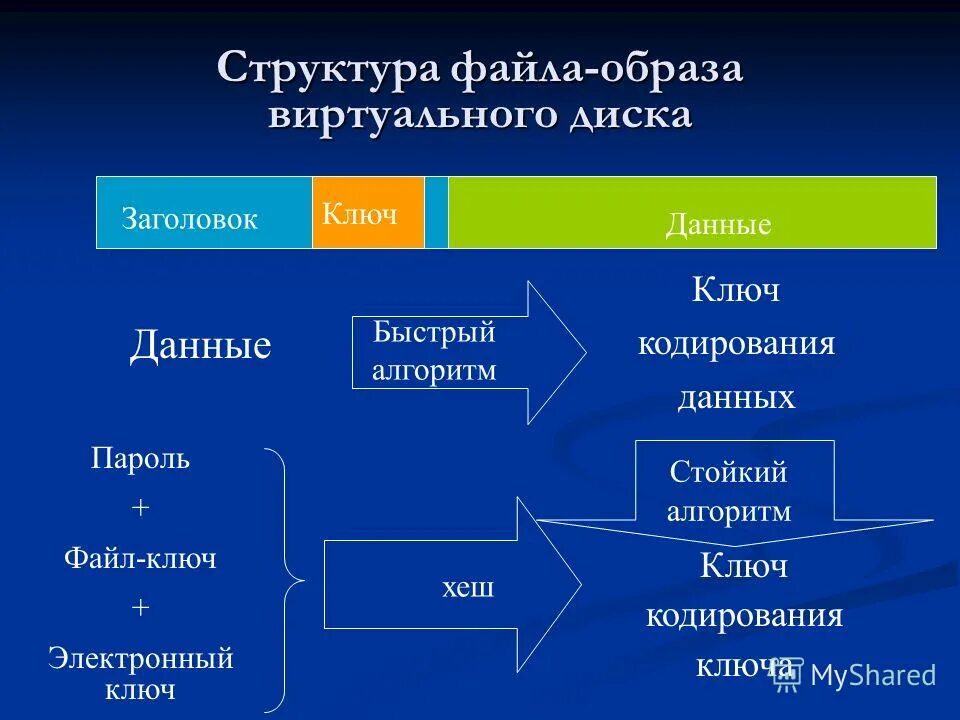 Структура файла-образа виртуального диска

Заголовок

Ключ

Данные

Данные

Быстрый алгоритм

Ключ кодирования данных

Пароль
+
Файл-ключ
+
Электронный ключ

хеш

Стойкий алгоритм

Ключ кодирования ключа

MyShared